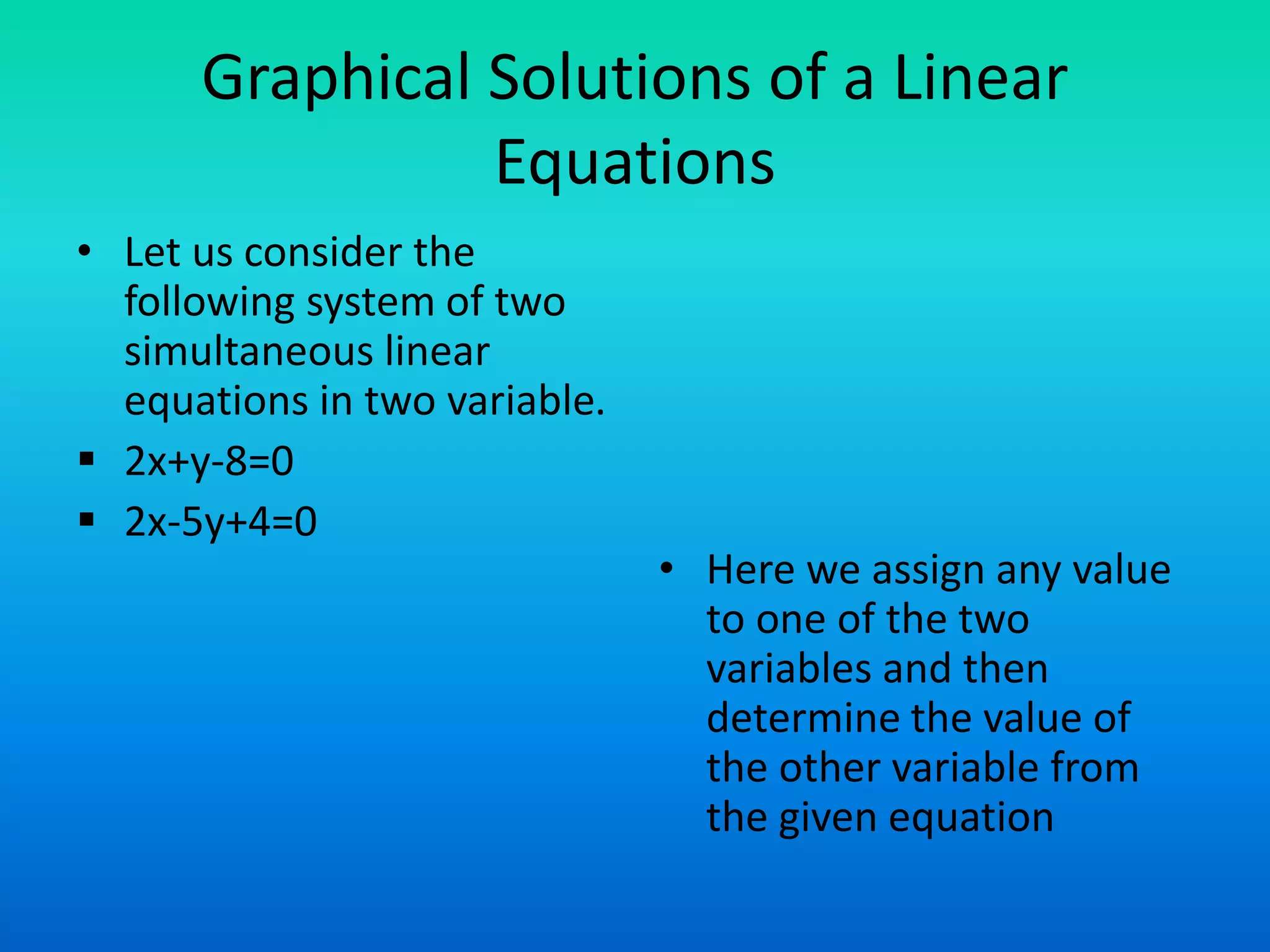 Graphical Solutions of a Linear Equations

• Let us consider the following system of two simultaneous linear equations in two variable.

▪ $2x+y-8=0$

▪ $2x-5y+4=0$

• Here we assign any value to one of the two variables and then determine the value of the other variable from the given equation